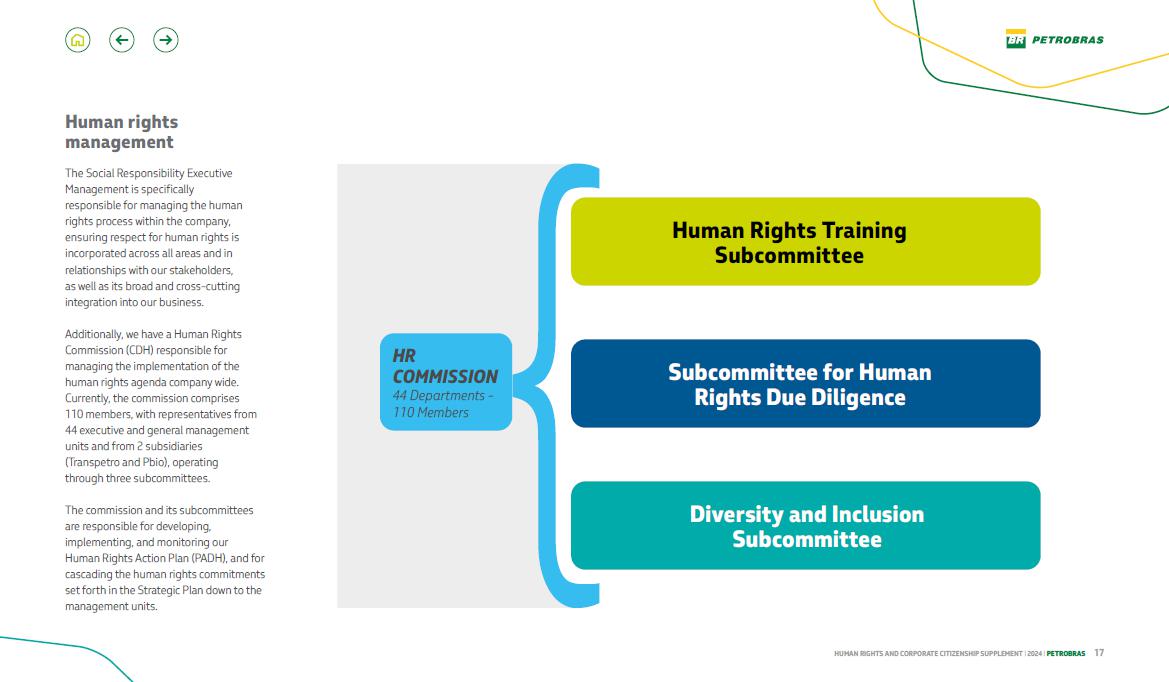 BR PETROBRAS

Human rights management

The Social Responsibility Executive Management is specifically responsible for managing the human rights process within the company, ensuring respect for human rights is incorporated across all areas and in relationships with our stakeholders, as well as its broad and cross-cutting integration into our business.

Additionally, we have a Human Rights Commission (CDH) responsible for managing the implementation of the human rights agenda company wide. Currently, the commission comprises 110 members, with representatives from 44 executive and general management units and from 2 subsidiaries (Transpetro and Pbio), operating through three subcommittees.

The commission and its subcommittees are responsible for developing, implementing, and monitoring our Human Rights Action Plan (PADH), and for cascading the human rights commitments set forth in the Strategic Plan down to the management units.

HR COMMISSION
44 Departments - 110 Members

Human Rights Training Subcommittee

Subcommittee for Human Rights Due Diligence

Diversity and Inclusion Subcommittee

HUMAN RIGHTS AND CORPORATE CITIZENSHIP SUPPLEMENT | 2024 | PETROBRAS 17